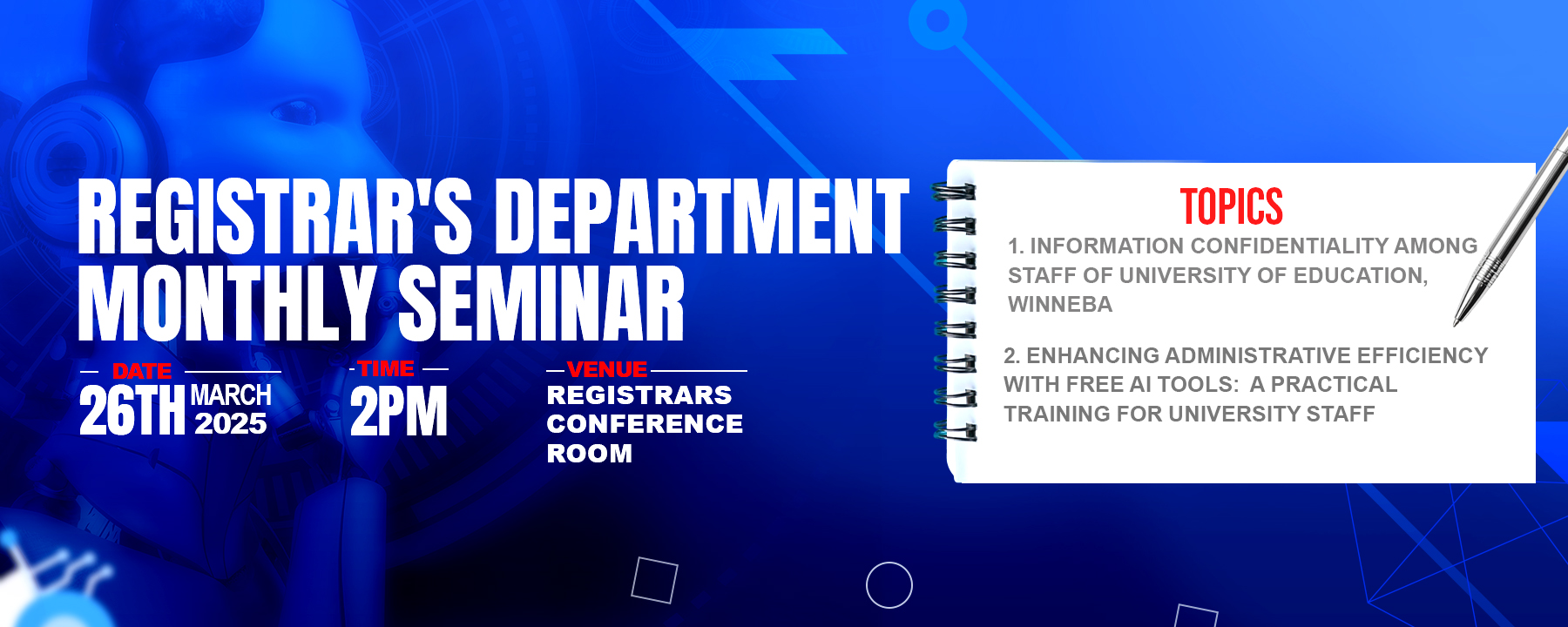 REGISTRAR'S DEPARTMENT MONTHLY SEMINAR

DATE
26TH MARCH 2025

TIME
2PM

VENUE
REGISTRARS CONFERENCE ROOM

TOPICS

1. INFORMATION CONFIDENTIALITY AMONG STAFF OF UNIVERSITY OF EDUCATION, WINNEBA

2. ENHANCING ADMINISTRATIVE EFFICIENCY WITH FREE AI TOOLS: A PRACTICAL TRAINING FOR UNIVERSITY STAFF